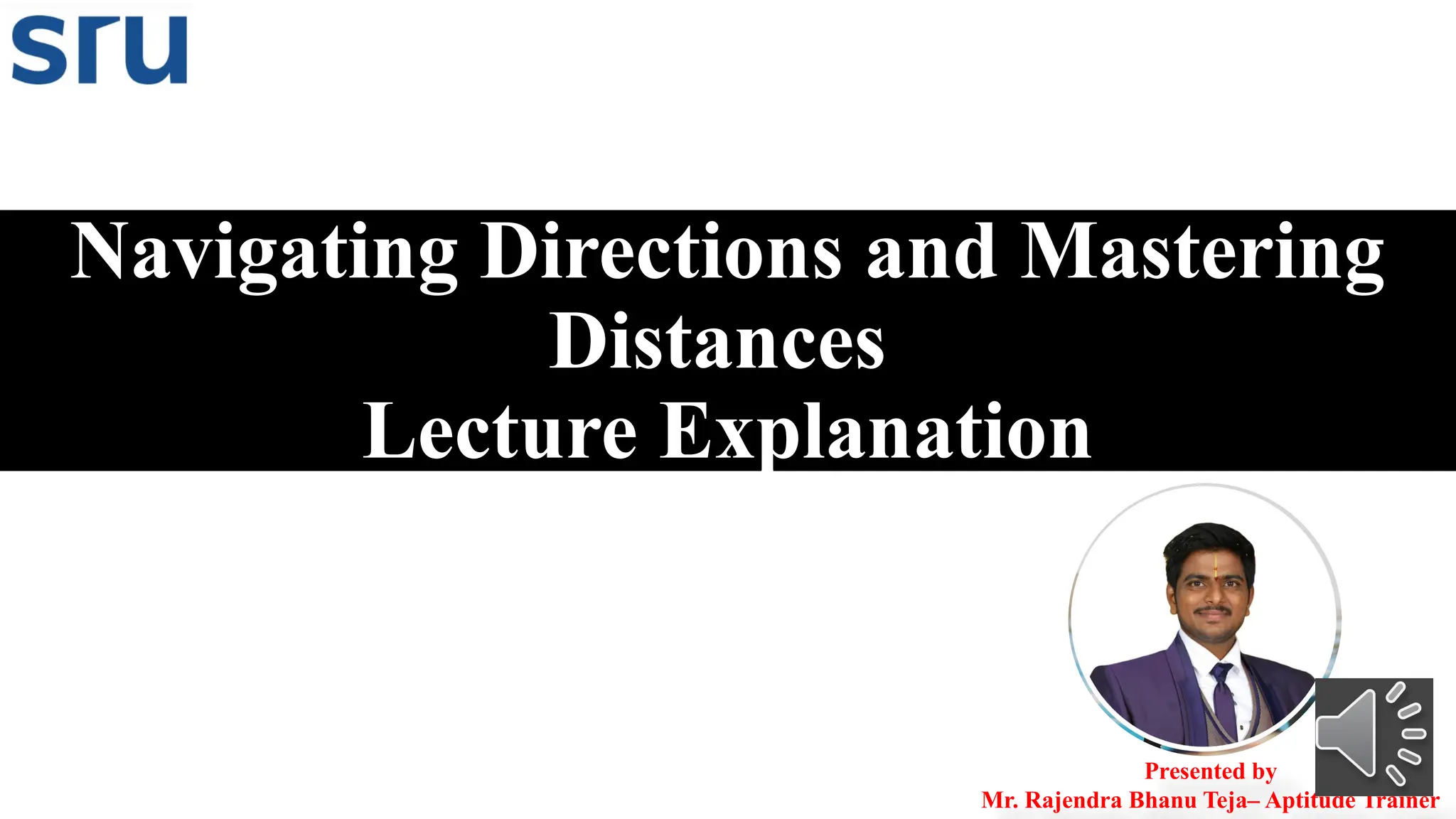 sru

Navigating Directions and Mastering Distances
Lecture Explanation

Presented by
Mr. Rajendra Bhanu Teja– Aptitude Trainer